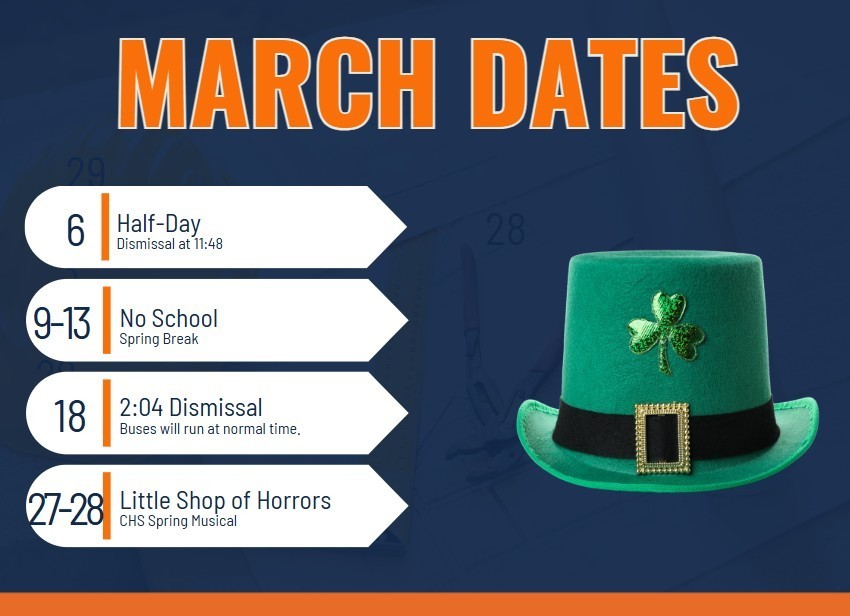 MARCH DATES

29

28

6 Half-Day
Dismissal at 11:48

9-13 No School
Spring Break

18 2:04 Dismissal
Buses will run at normal time.

27-28 Little Shop of Horrors
CHS Spring Musical